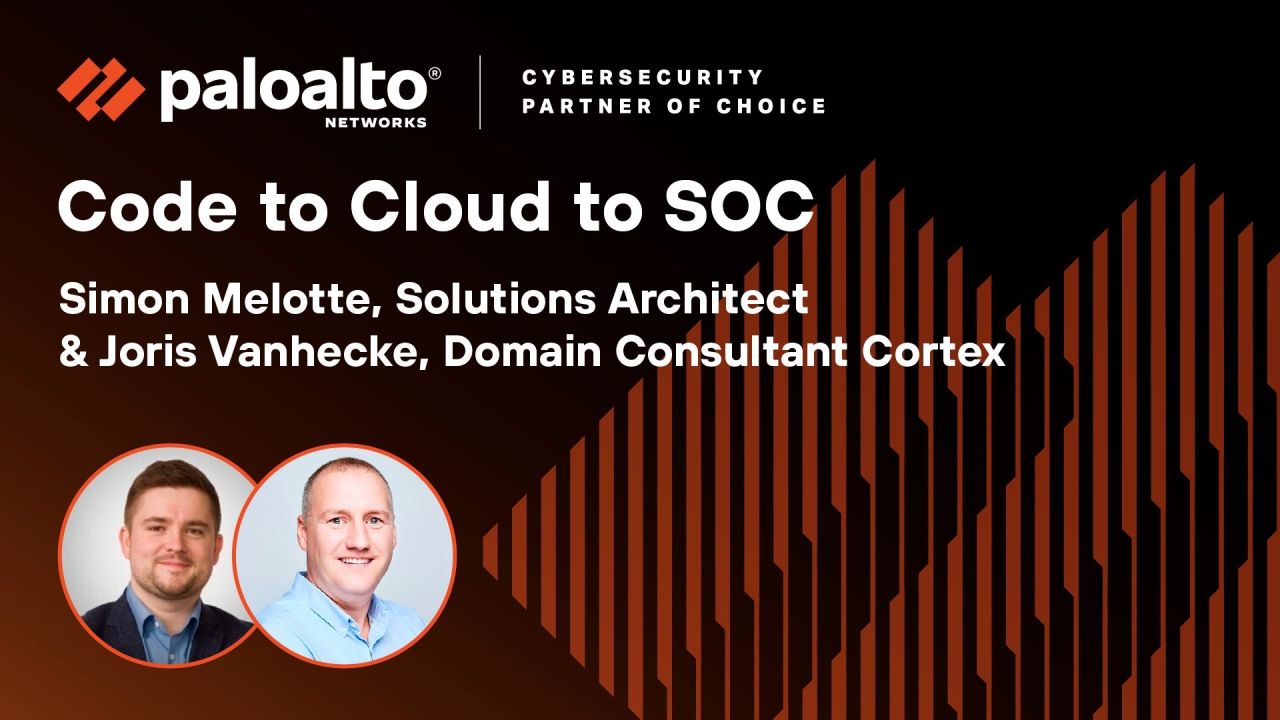 paloalto® NETWORKS

CYBERSECURITY PARTNER OF CHOICE

Code to Cloud to SOC

Simon Melotte, Solutions Architect & Joris Vanhecke, Domain Consultant Cortex